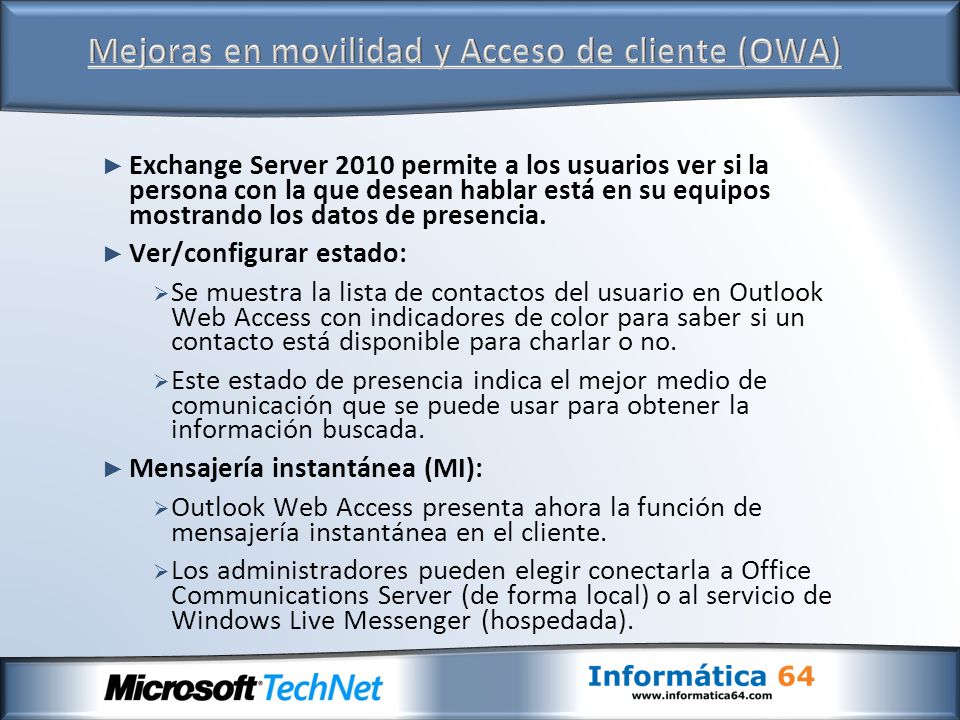 Mejoras en movilidad y Acceso de cliente (OWA)

► Exchange Server 2010 permite a los usuarios ver si la persona con la que desean hablar está en su equipos mostrando los datos de presencia.

► Ver/configurar estado:

➢ Se muestra la lista de contactos del usuario en Outlook Web Access con indicadores de color para saber si un contacto está disponible para charlar o no.

➢ Este estado de presencia indica el mejor medio de comunicación que se puede usar para obtener la información buscada.

► Mensajería instantánea (MI):

➢ Outlook Web Access presenta ahora la función de mensajería instantánea en el cliente.

➢ Los administradores pueden elegir conectarla a Office Communications Server (de forma local) o al servicio de Windows Live Messenger (hospedada).

Microsoft TechNet

Informática 64
www.informatica64.com